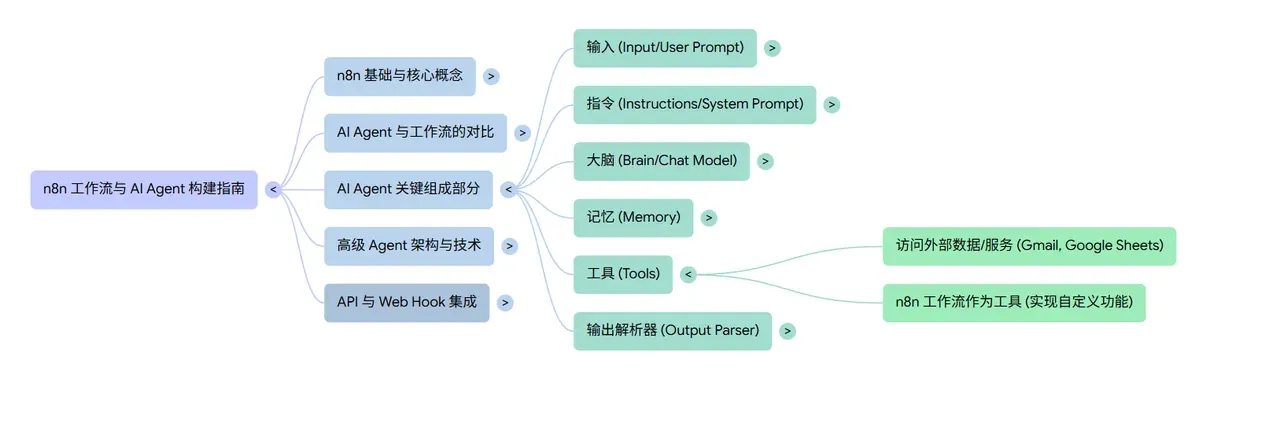 n8n 工作流与 AI Agent 构建指南 <

n8n 基础与核心概念 >

AI Agent 与工作流的对比 >

AI Agent 关键组成部分 <

高级 Agent 架构与技术 >

API 与 Web Hook 集成 >

输入 (Input/User Prompt) >

指令 (Instructions/System Prompt) >

大脑 (Brain/Chat Model) >

记忆 (Memory) >

工具 (Tools) <

输出解析器 (Output Parser) >

访问外部数据/服务 (Gmail, Google Sheets)

n8n 工作流作为工具 (实现自定义功能)